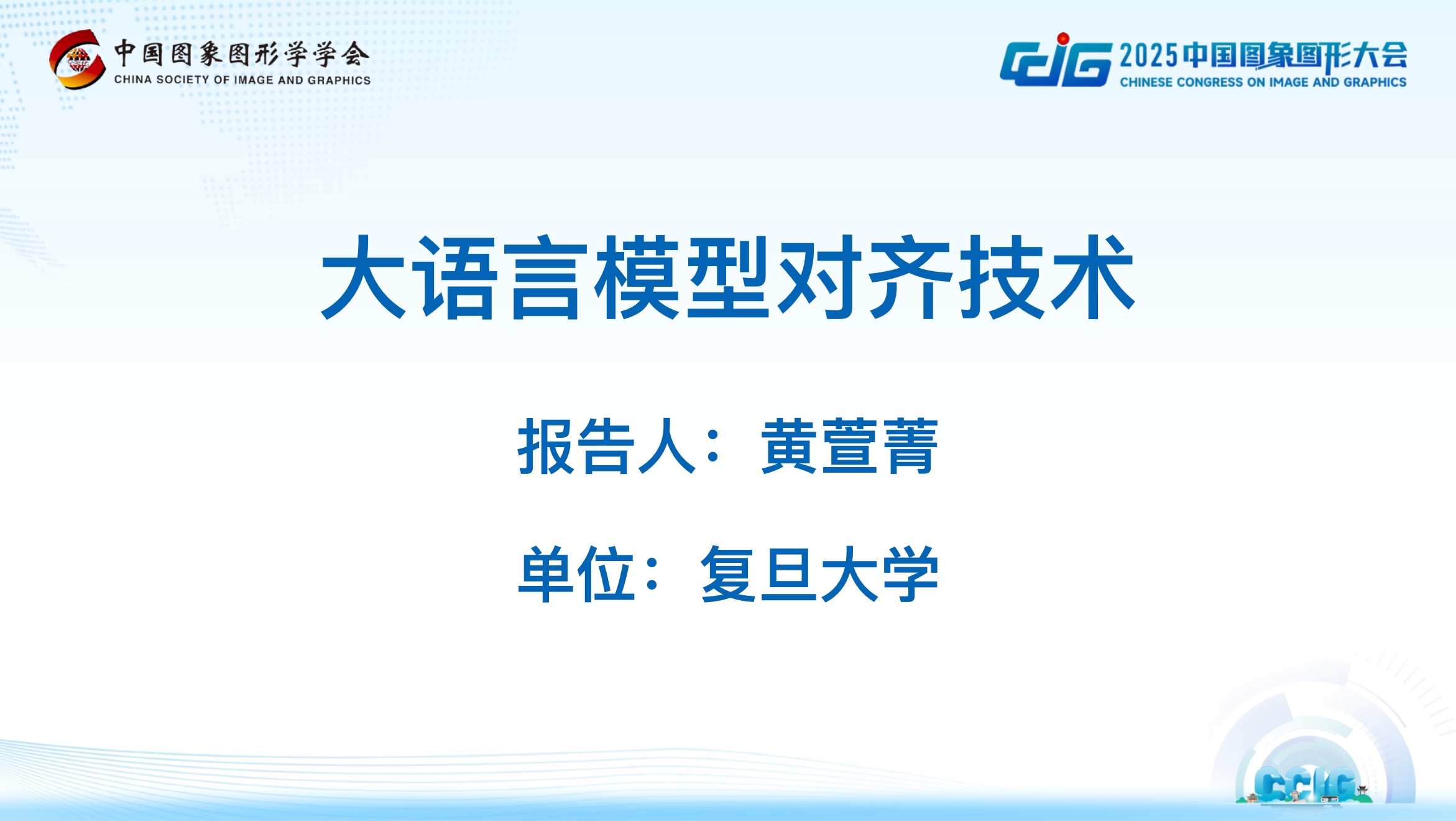 中国图象图形学学会
CHINA SOCIETY OF IMAGE AND GRAPHICS

CCIG 2025中国图象图形大会
CHINESE CONGRESS ON IMAGE AND GRAPHICS

大语言模型对齐技术

报告人：黄萱菁

单位：复旦大学

CCIG